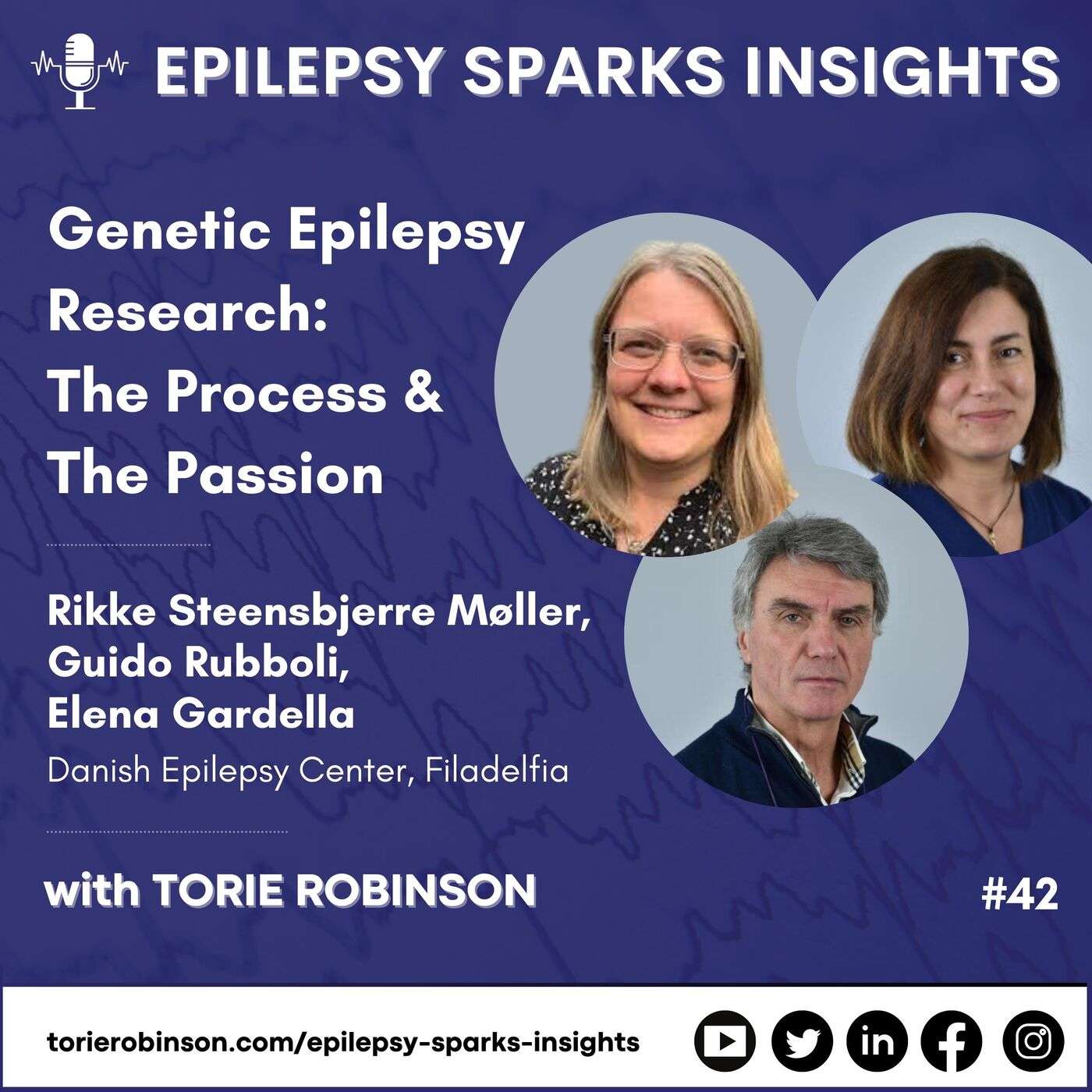 EPILEPSY SPARKS INSIGHTS

Genetic Epilepsy Research: The Process & The Passion

Rikke Steensbjerre Møller, Guido Rubboli, Elena Gardella
Danish Epilepsy Center, Filadelfia

with TORIE ROBINSON

#42

torierobinson.com/epilepsy-sparks-insights

in